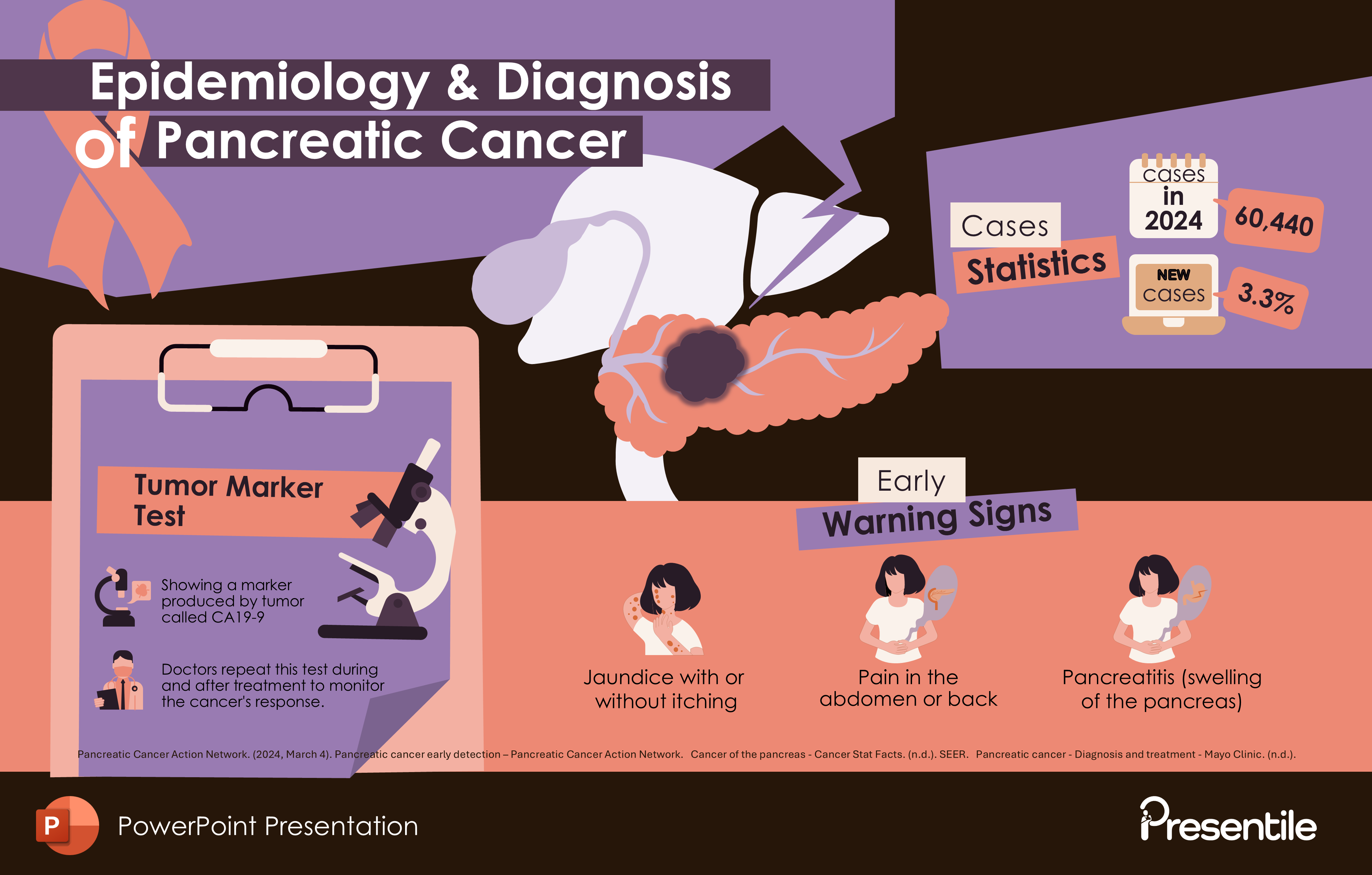 Epidemiology & Diagnosis of Pancreatic Cancer

Cases Statistics

cases in 2024

60,440

NEW cases

3.3%

Tumor Marker Test

Showing a marker produced by tumor called CA19-9

Doctors repeat this test during and after treatment to monitor the cancer's response.

Early Warning Signs

Jaundice with or without itching

Pain in the abdomen or back

Pancreatitis (swelling of the pancreas)

Pancreatic Cancer Action Network. (2024, March 4). Pancreatic cancer early detection – Pancreatic Cancer Action Network. Cancer of the pancreas - Cancer Stat Facts. (n.d.). SEER. Pancreatic cancer - Diagnosis and treatment - Mayo Clinic. (n.d.).

P

PowerPoint Presentation

Presentile